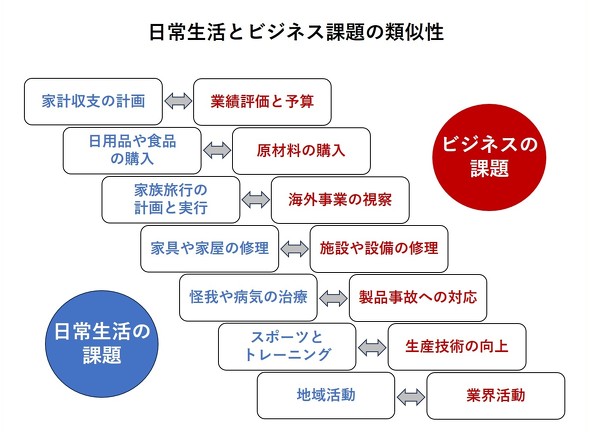 日常生活とビジネス課題の類似性

家計収支の計画

業績評価と予算

日用品や食品の購入

原材料の購入

ビジネスの課題

家族旅行の計画と実行

海外事業の視察

家具や家屋の修理

施設や設備の修理

怪我や病気の治療

製品事故への対応

日常生活の課題

スポーツとトレーニング

生産技術の向上

地域活動

業界活動